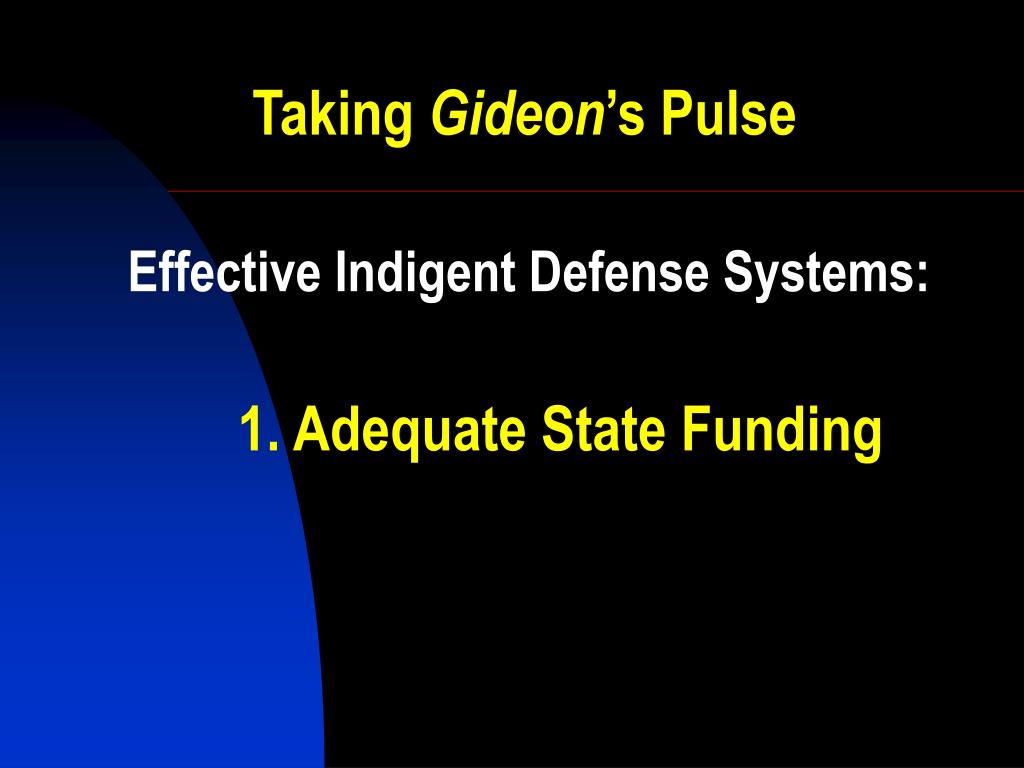 Taking Gideon's Pulse

Effective Indigent Defense Systems:

1. Adequate State Funding